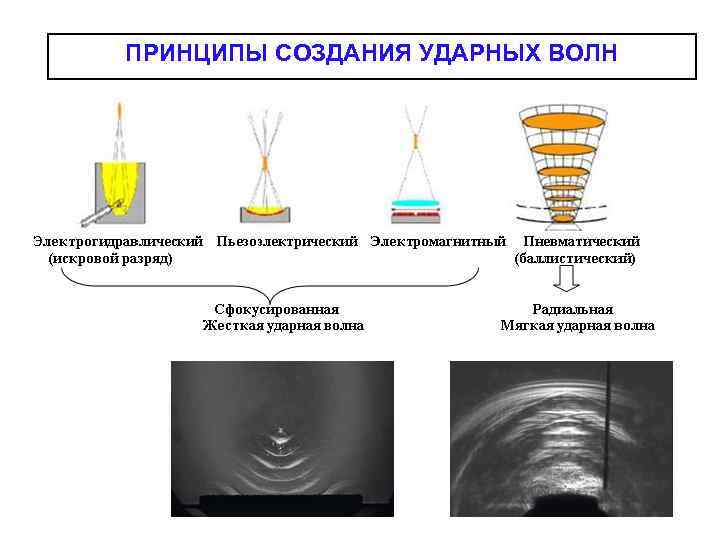 ПРИНЦИПЫ СОЗДАНИЯ УДАРНЫХ ВОЛН

Электрогидравлический (искровой разряд)

Пьезоэлектрический

Электромагнитный

Пневматический (баллистический)

Сфокусированная
Жесткая ударная волна

Радиальная
Мягкая ударная волна